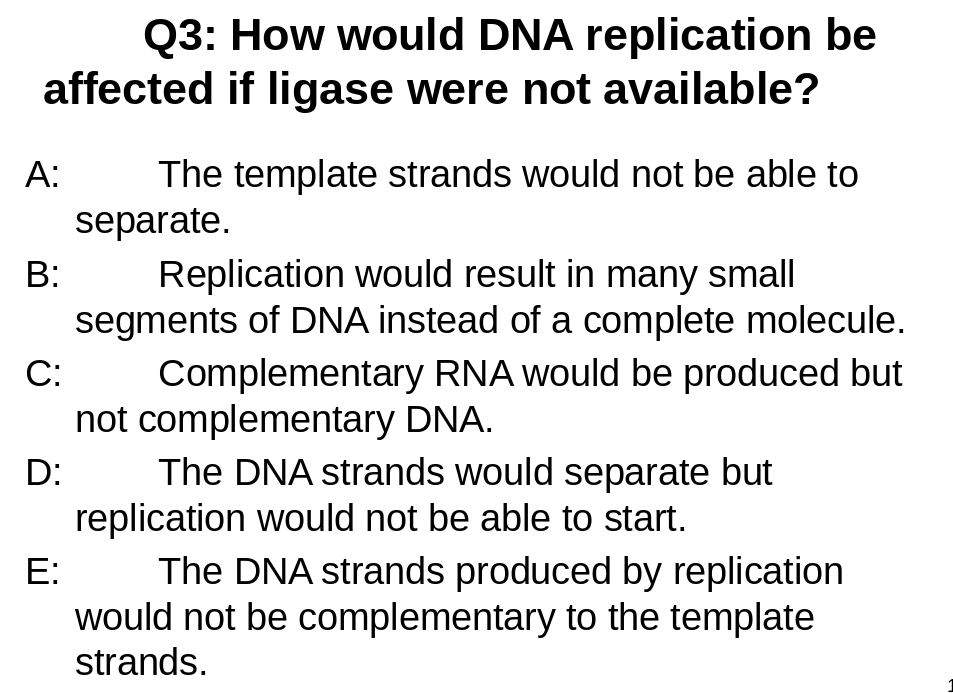 Q3: How would DNA replication be affected if ligase were not available?

A: The template strands would not be able to separate.

B: Replication would result in many small segments of DNA instead of a complete molecule.

C: Complementary RNA would be produced but not complementary DNA.

D: The DNA strands would separate but replication would not be able to start.

E: The DNA strands produced by replication would not be complementary to the template strands.

1